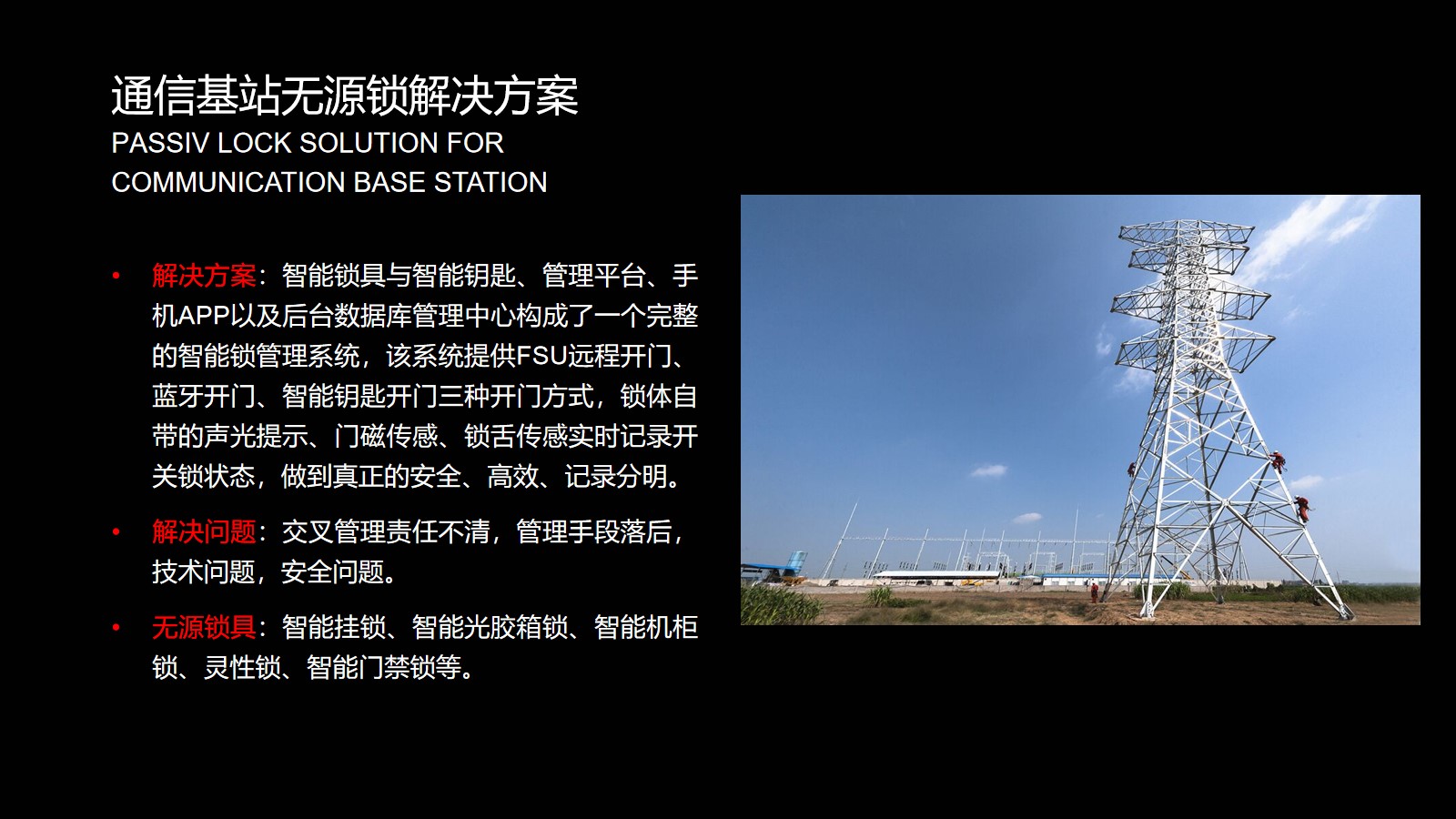 通信基站无源锁解决方案
PASSIV LOCK SOLUTION FOR COMMUNICATION BASE STATION

• 解决方案：智能锁具与智能钥匙、管理平台、手机APP以及后台数据库管理中心构成了一个完整的智能锁管理系统，该系统提供FSU远程开门、蓝牙开门、智能钥匙开门三种开门方式，锁体自带的声光提示、门磁传感、锁舌传感实时记录开关锁状态，做到真正的安全、高效、记录分明。

• 解决问题：交叉管理责任不清，管理手段落后，技术问题，安全问题。

• 无源锁具：智能挂锁、智能光胶箱锁、智能机柜锁、灵性锁、智能门禁锁等。